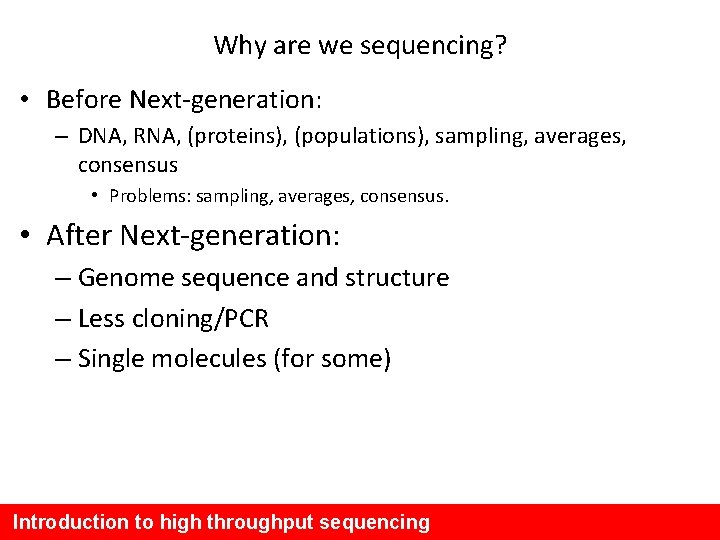 Why are we sequencing?

• Before Next-generation:
– DNA, RNA, (proteins), (populations), sampling, averages, consensus
• Problems: sampling, averages, consensus.

• After Next-generation:
– Genome sequence and structure
– Less cloning/PCR
– Single molecules (for some)

Introduction to high throughput sequencing